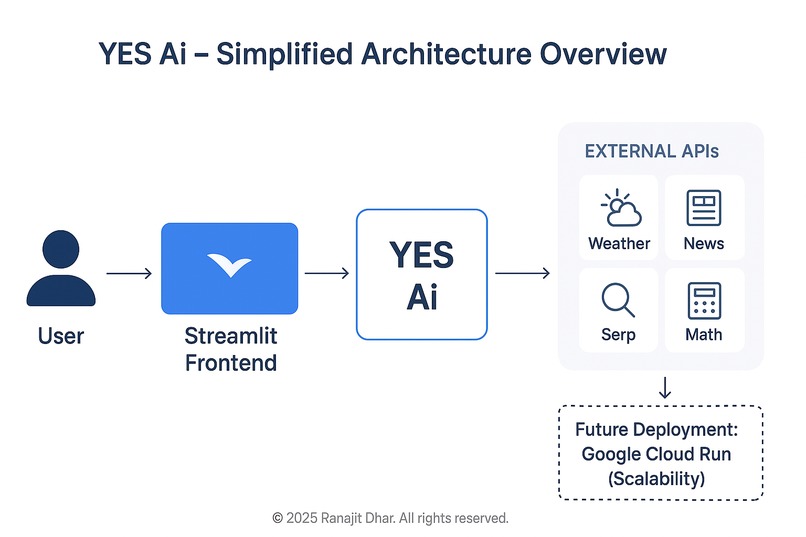 YES Ai – Simplified Architecture Overview

User

Streamlit Frontend

YES Ai

EXTERNAL APIs

Weather

News

Serp

Math

Future Deployment: Google Cloud Run (Scalability)

© 2025 Ranajit Dhar. All rights reserved.